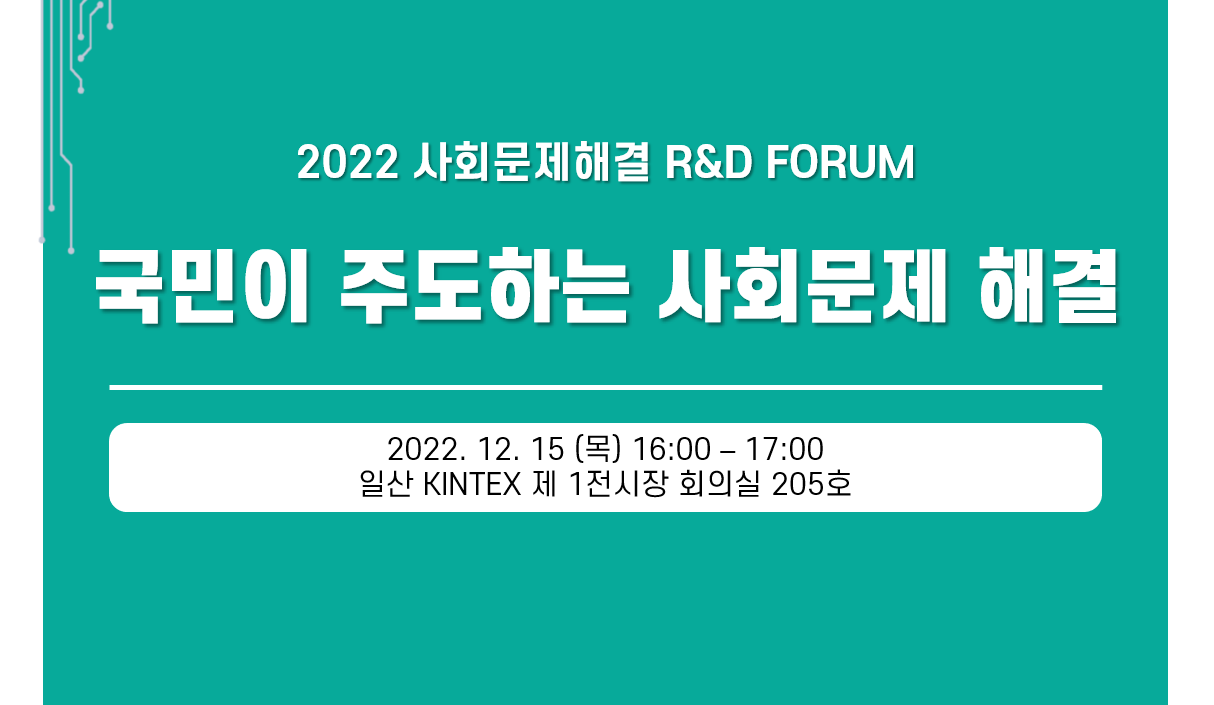 2022 사회문제해결 R&D FORUM

국민이 주도하는 사회문제 해결

2022. 12. 15 (목) 16:00 – 17:00
일산 KINTEX 제 1전시장 회의실 205호